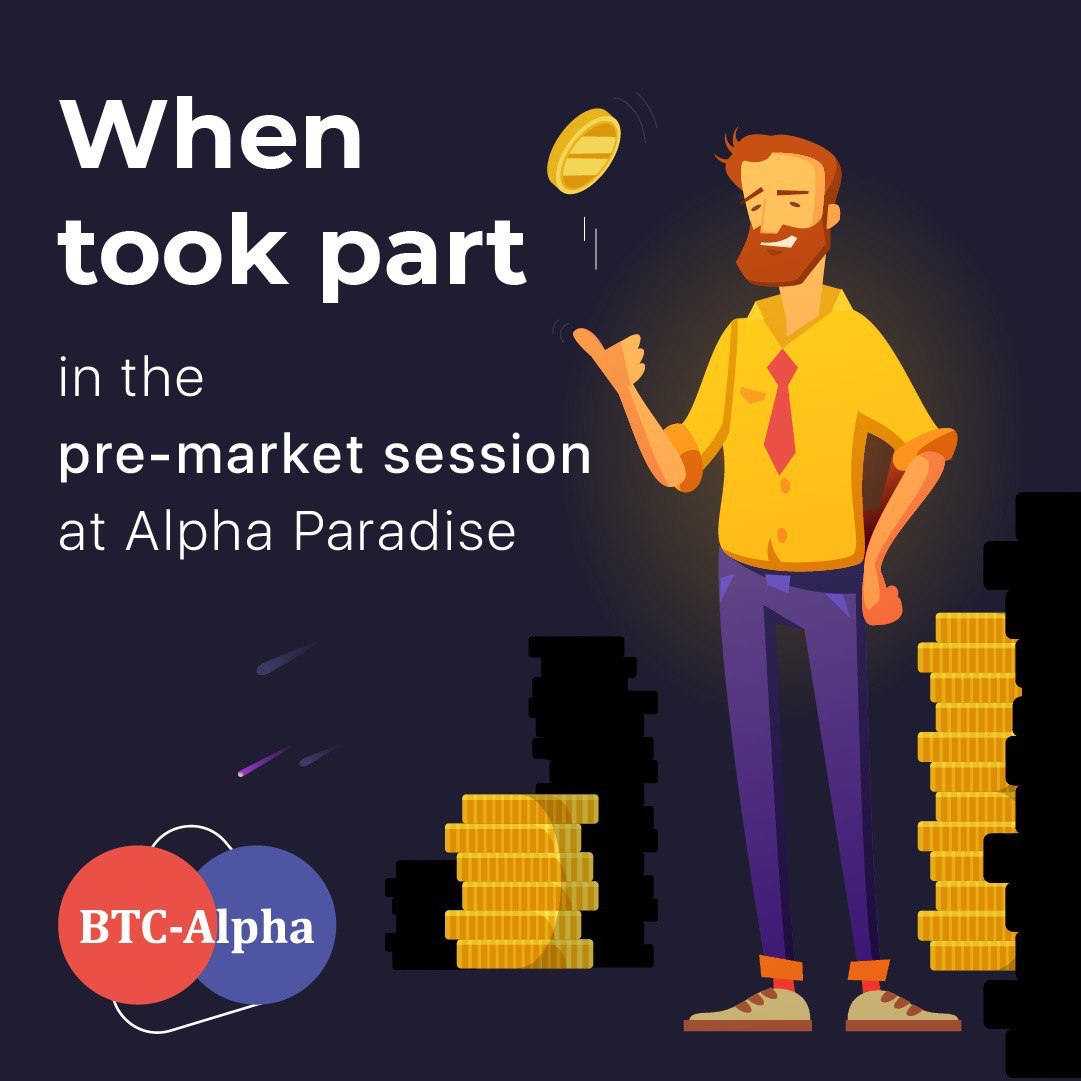 When took part

in the
pre-market session
at Alpha Paradise

BTC-Alpha